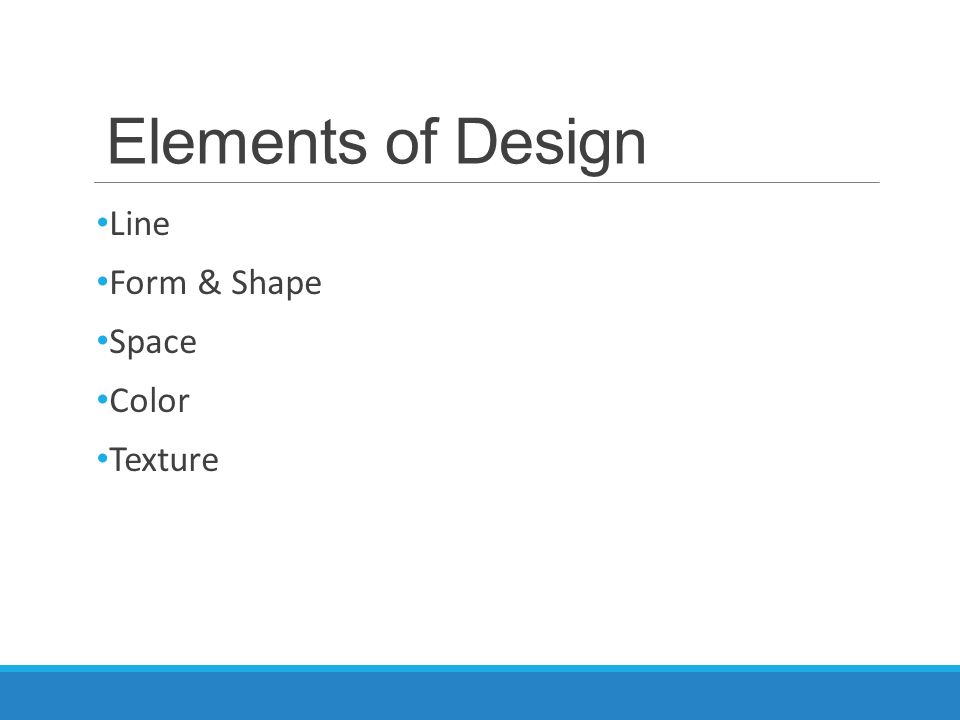 Elements of Design

•Line
•Form & Shape
•Space
•Color
•Texture